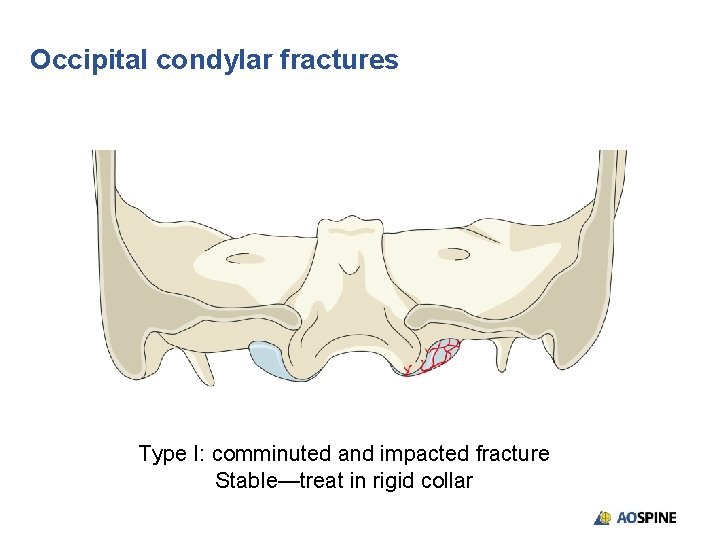 Occipital condylar fractures

Type I: comminuted and impacted fracture
Stable—treat in rigid collar

AOSPINE